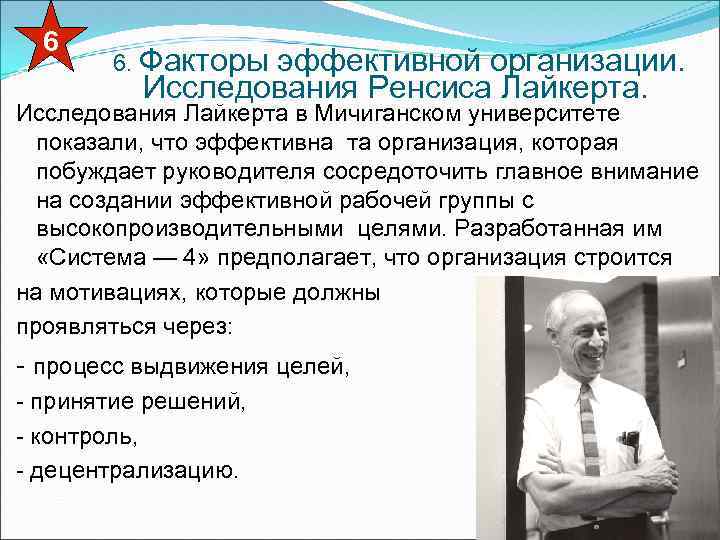 6

6. Факторы эффективной организации. Исследования Ренсиса Лайкерта.

Исследования Лайкерта в Мичиганском университете показали, что эффективна та организация, которая побуждает руководителя сосредоточить главное внимание на создании эффективной рабочей группы с высокопроизводительными целями. Разработанная им «Система — 4» предполагает, что организация строится на мотивациях, которые должны проявляться через:

- процесс выдвижения целей,

- принятие решений,

- контроль,

- децентрализацию.